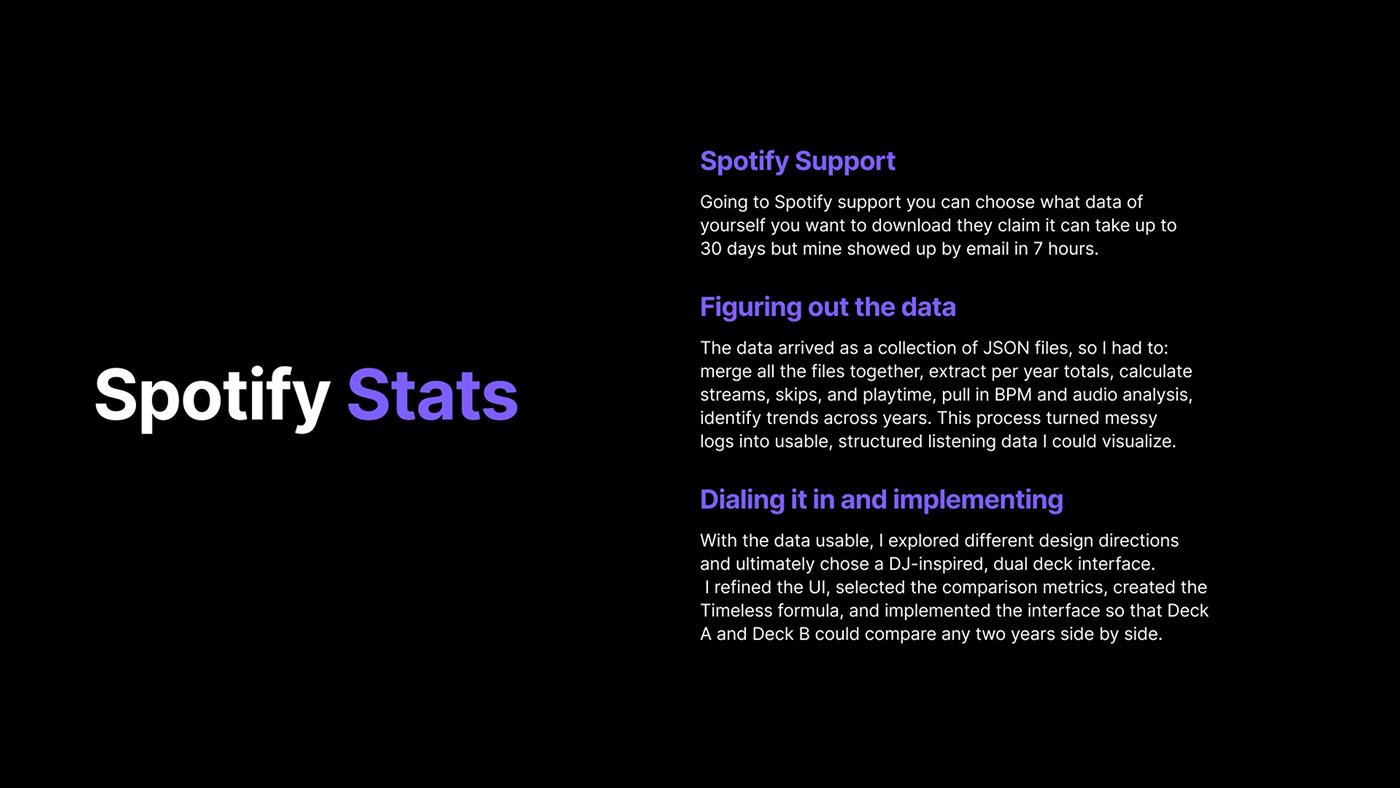 Spotify Stats

Spotify Support

Going to Spotify support you can choose what data of yourself you want to download they claim it can take up to 30 days but mine showed up by email in 7 hours.

Figuring out the data

The data arrived as a collection of JSON files, so I had to: merge all the files together, extract per year totals, calculate streams, skips, and playtime, pull in BPM and audio analysis, identify trends across years. This process turned messy logs into usable, structured listening data I could visualize.

Dialing it in and implementing

With the data usable, I explored different design directions and ultimately chose a DJ-inspired, dual deck interface.
I refined the UI, selected the comparison metrics, created the Timeless formula, and implemented the interface so that Deck A and Deck B could compare any two years side by side.